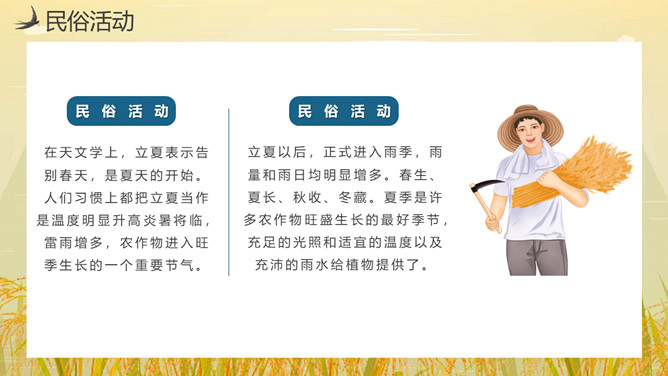 民俗活动

民俗活动

在天文学上，立夏表示告别春天，是夏天的开始。人们习惯上都把立夏当作是温度明显升高炎暑将临，雷雨增多，农作物进入旺季生长的一个重要节气。

民俗活动

立夏以后，正式进入雨季，雨量和雨日均明显增多。春生、夏长、秋收、冬藏。夏季是许多农作物旺盛生长的最好季节，充足的光照和适宜的温度以及充沛的雨水给植物提供了。